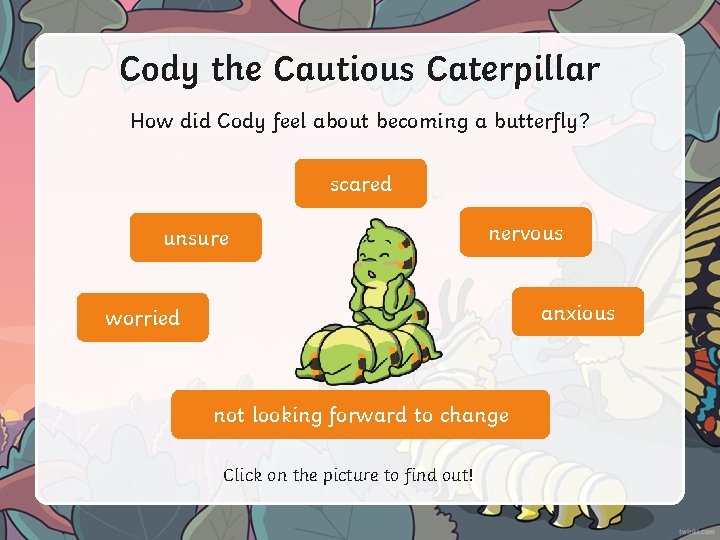 Cody the Cautious Caterpillar

How did Cody feel about becoming a butterfly?

scared

unsure

nervous

worried

anxious

not looking forward to change

Click on the picture to find out!

twinkl.com